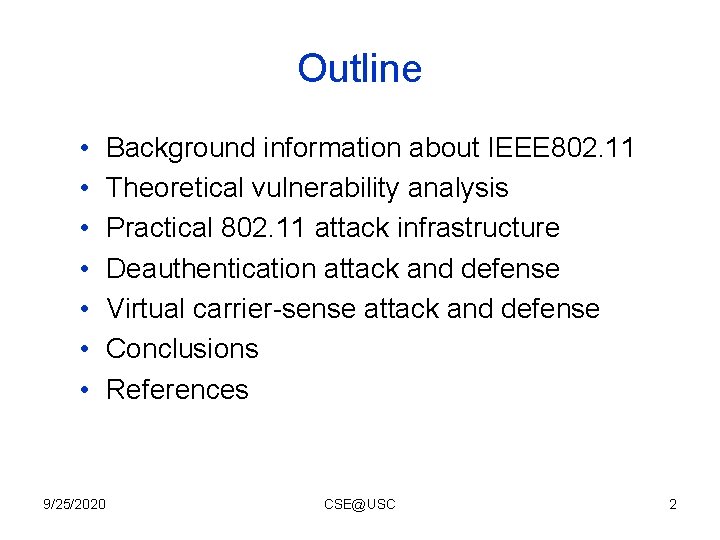 Outline

• Background information about IEEE802.11
• Theoretical vulnerability analysis
• Practical 802.11 attack infrastructure
• Deauthentication attack and defense
• Virtual carrier-sense attack and defense
• Conclusions
• References

9/25/2020 CSE@USC 2